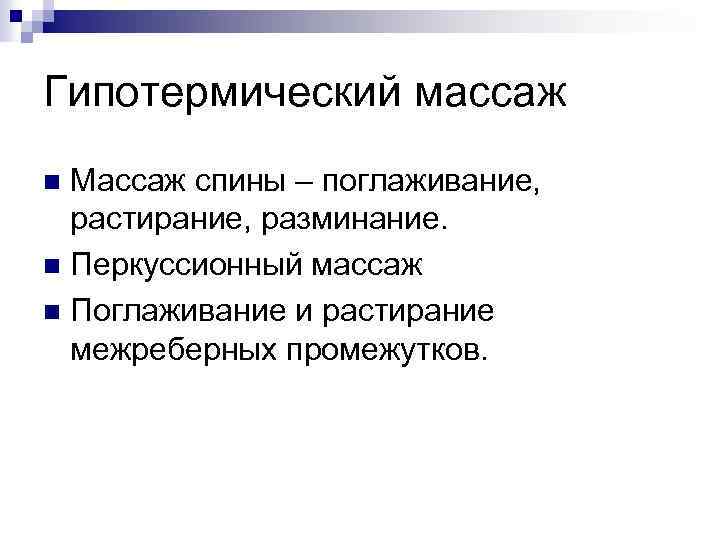 Гипотермический массаж

Массаж спины – поглаживание, растирание, разминание.

Перкуссионный массаж

Поглаживание и растирание межреберных промежутков.